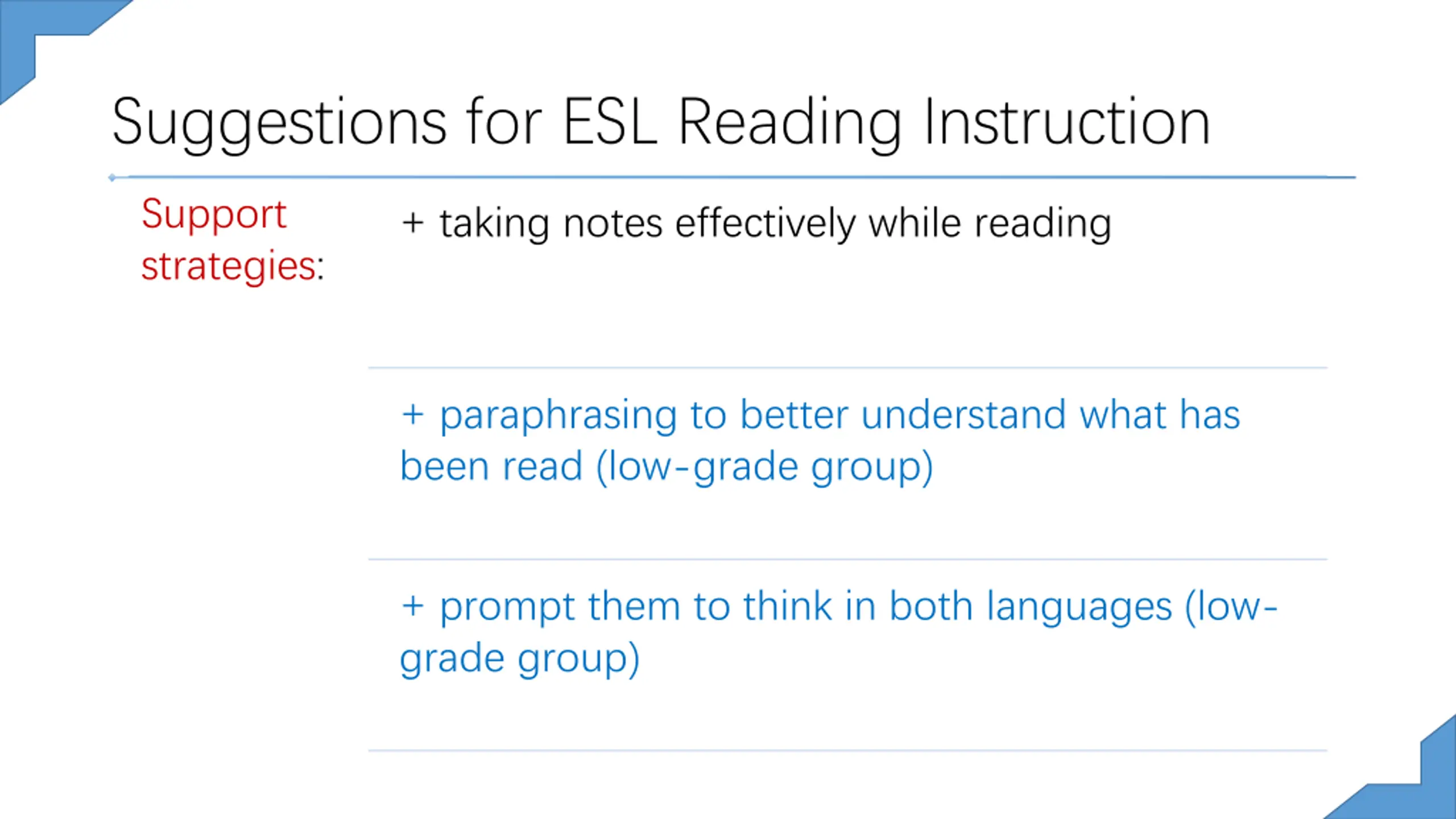 Suggestions for ESL Reading Instruction

Support strategies:

+ taking notes effectively while reading

+ paraphrasing to better understand what has been read (low-grade group)

+ prompt them to think in both languages (low-grade group)